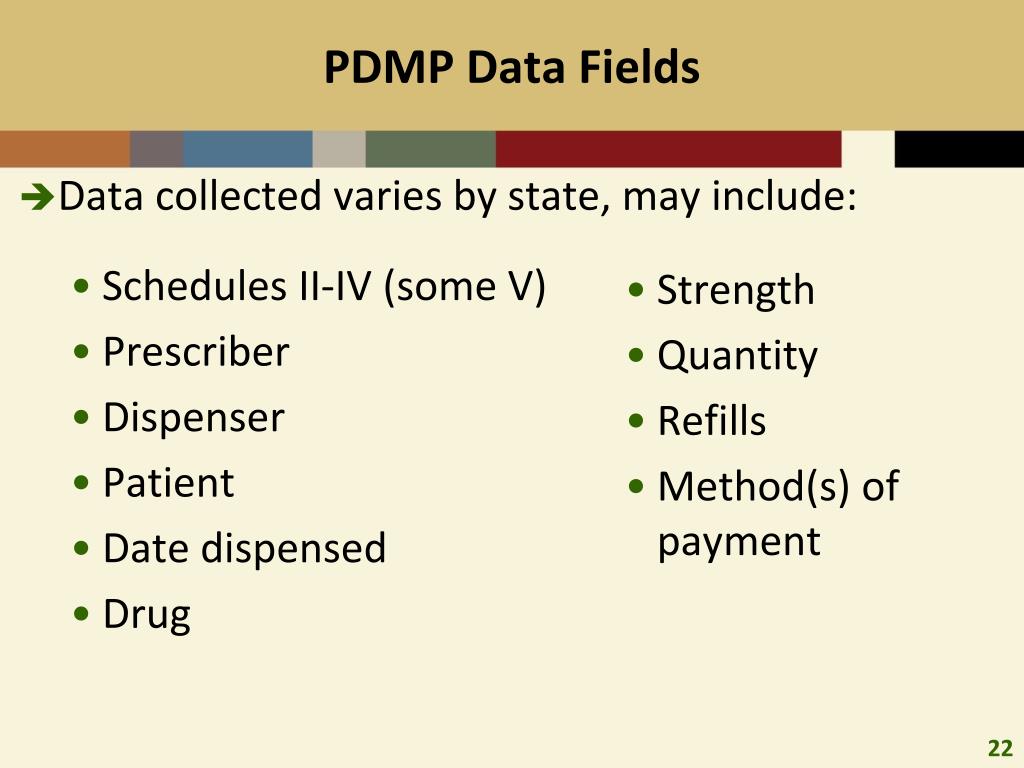 PDMP Data Fields

➔Data collected varies by state, may include:

• Schedules II-IV (some V)
• Prescriber
• Dispenser
• Patient
• Date dispensed
• Drug

• Strength
• Quantity
• Refills
• Method(s) of payment

22